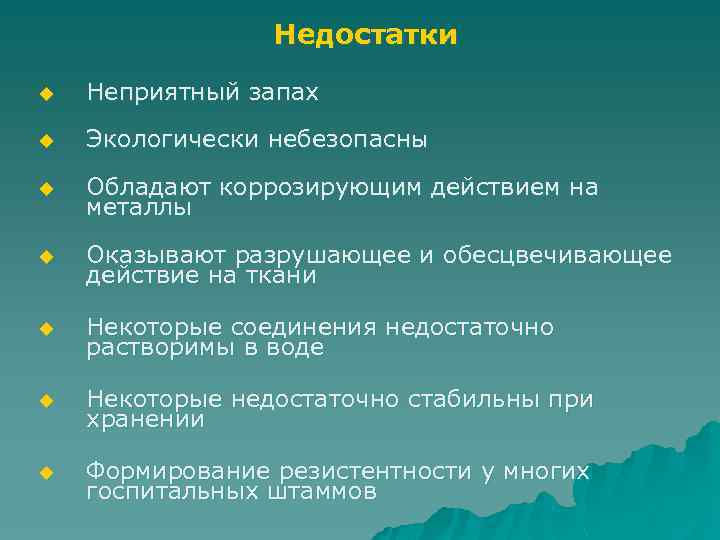 Недостатки

Неприятный запах

Экологически небезопасны

Обладают коррозирующим действием на металлы

Оказывают разрушающее и обесцвечивающее действие на ткани

Некоторые соединения недостаточно растворимы в воде

Некоторые недостаточно стабильны при хранении

Формирование резистентности у многих госпитальных штаммов